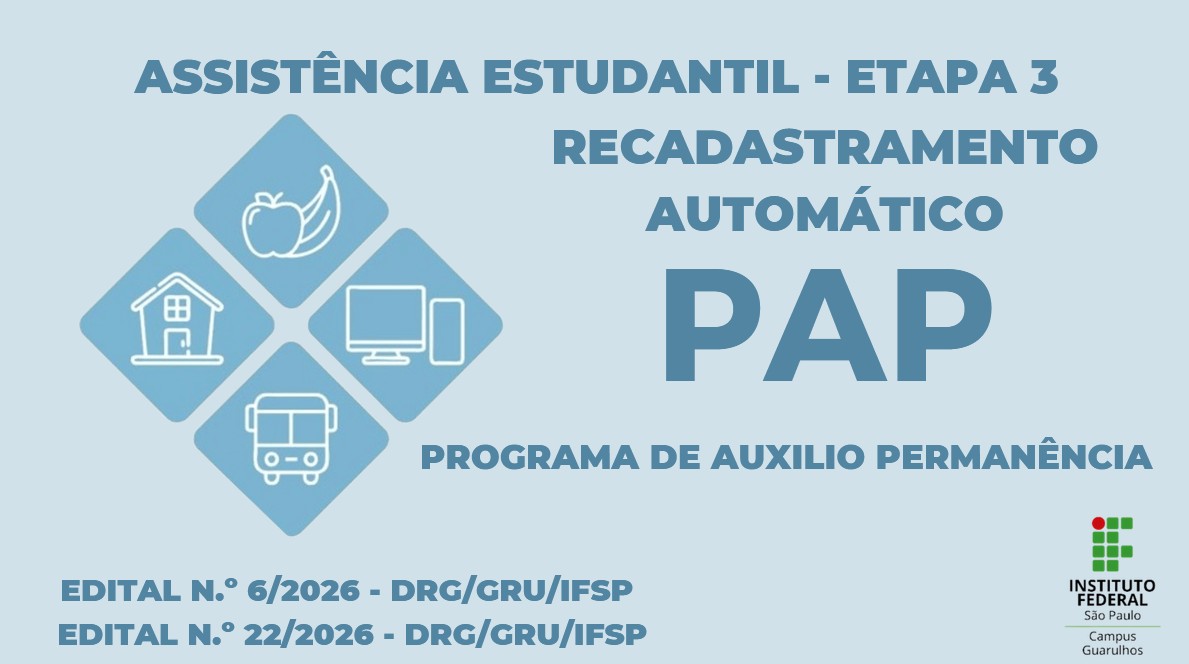 ASSISTÊNCIA ESTUDANTIL - ETAPA 3

RECADASTRAMENTO AUTOMÁTICO

PAP

PROGRAMA DE AUXILIO PERMANÊNCIA

EDITAL N.º 6/2026 - DRG/GRU/IFSP
EDITAL N.º 22/2026 - DRG/GRU/IFSP

INSTITUTO FEDERAL
São Paulo
Campus Guarulhos